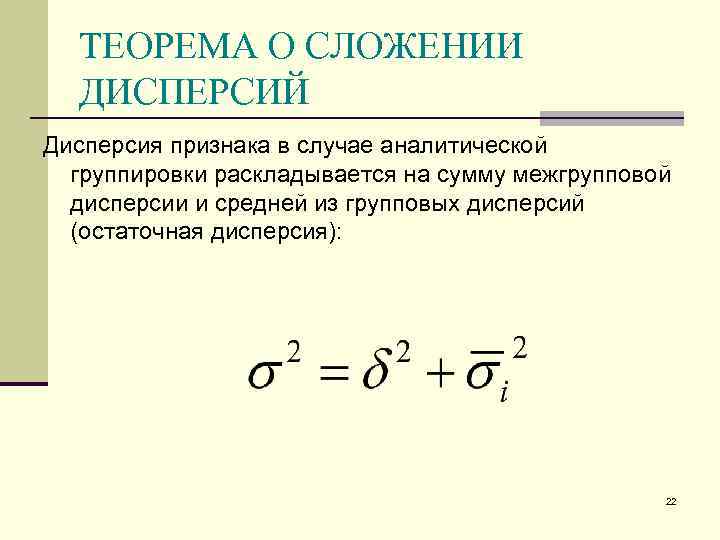 ТЕОРЕМА О СЛОЖЕНИИ ДИСПЕРСИЙ

Дисперсия признака в случае аналитической группировки раскладывается на сумму межгрупповой дисперсии и средней из групповых дисперсий (остаточная дисперсия):

$\sigma^2 = \delta^2 + \overline{\sigma}_i^2$

22